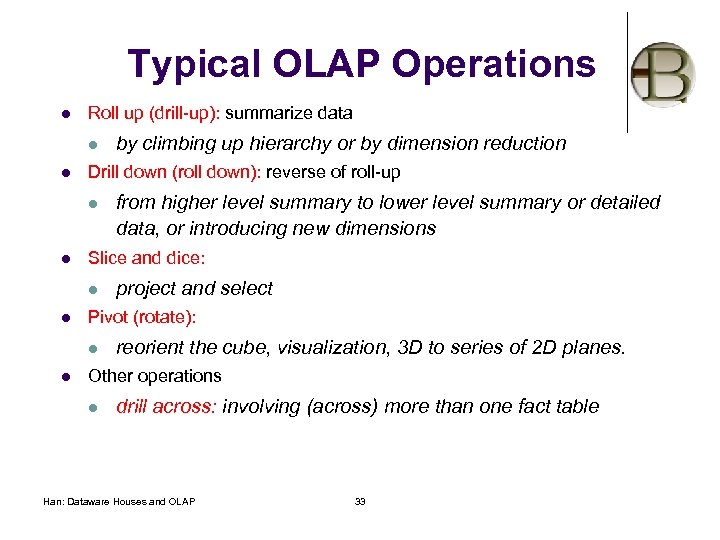 Typical OLAP Operations

B

- Roll up (drill-up): summarize data
  - by climbing up hierarchy or by dimension reduction
- Drill down (roll down): reverse of roll-up
  - from higher level summary to lower level summary or detailed data, or introducing new dimensions
- Slice and dice:
  - project and select
- Pivot (rotate):
  - reorient the cube, visualization, 3D to series of 2D planes.
- Other operations
  - drill across: involving (across) more than one fact table

Han: Dataware Houses and OLAP

33